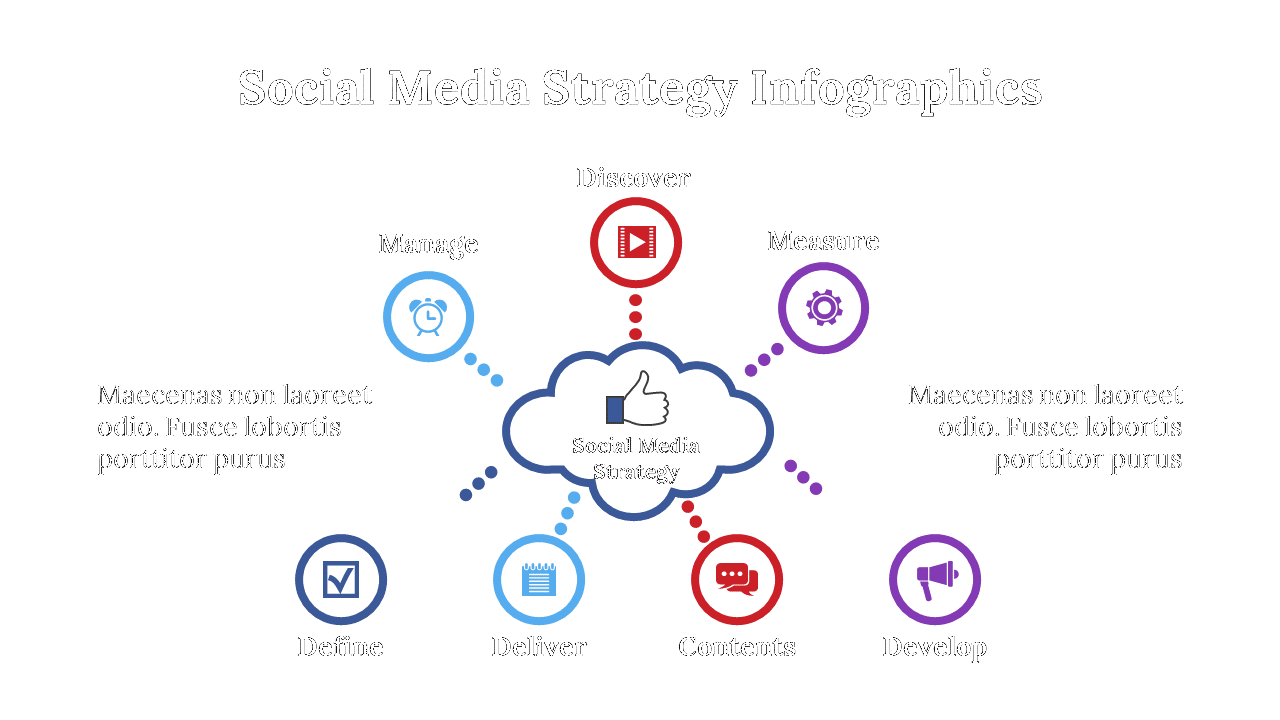 Social Media Strategy Infographics

Discover

Manage

Measure

Maecenas non laoreet odio. Fusce lobortis porttitor purus

Social Media Strategy

Maecenas non laoreet odio. Fusce lobortis porttitor purus

Define

Deliver

Contents

Develop